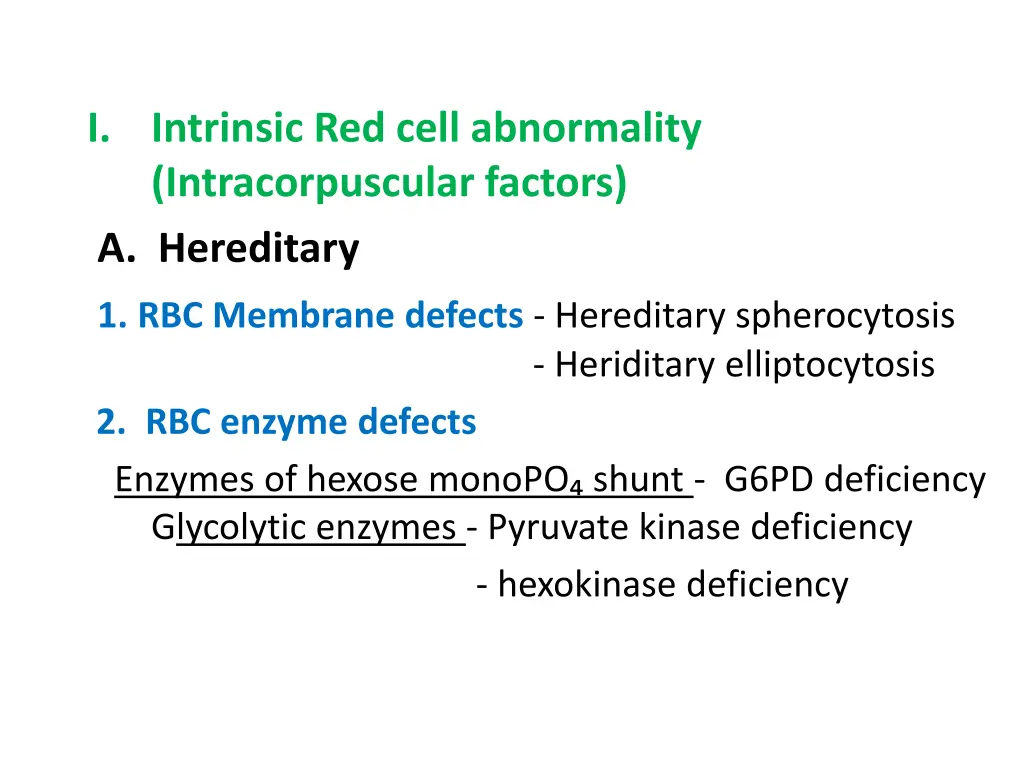 I. Intrinsic Red cell abnormality (Intracorpuscular factors)

A. Hereditary

1. RBC Membrane defects - Hereditary spherocytosis
- Heriditary elliptocytosis

2. RBC enzyme defects

Enzymes of hexose mono$PO_4$ shunt - G6PD deficiency
Glycolytic enzymes - Pyruvate kinase deficiency
- hexokinase deficiency